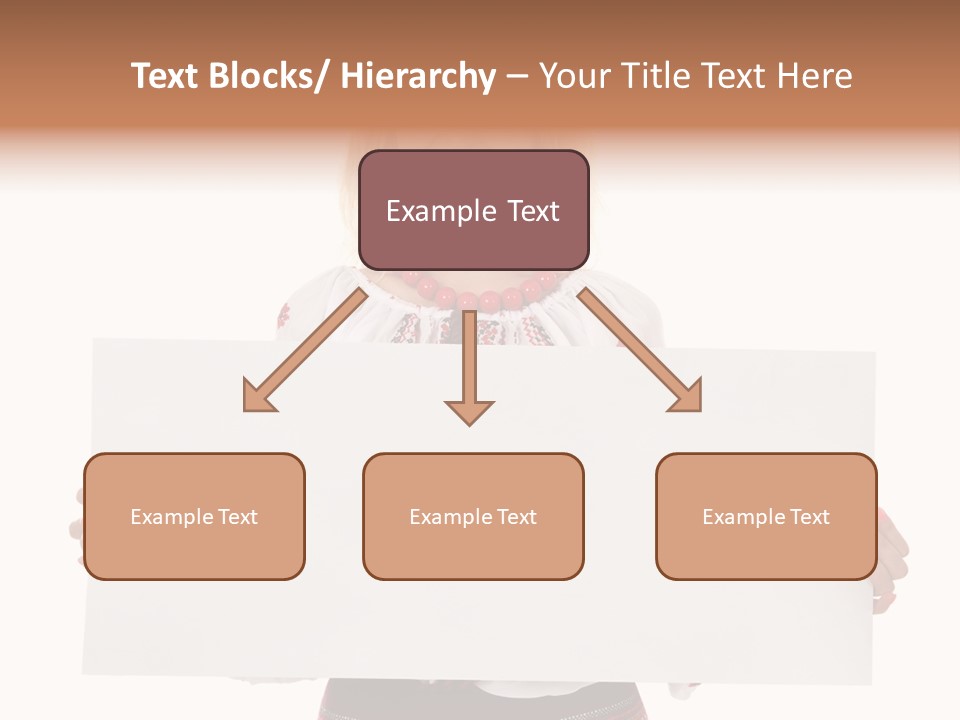 Text Blocks/ Hierarchy – Your Title Text Here

Example Text

Example Text

Example Text

Example Text